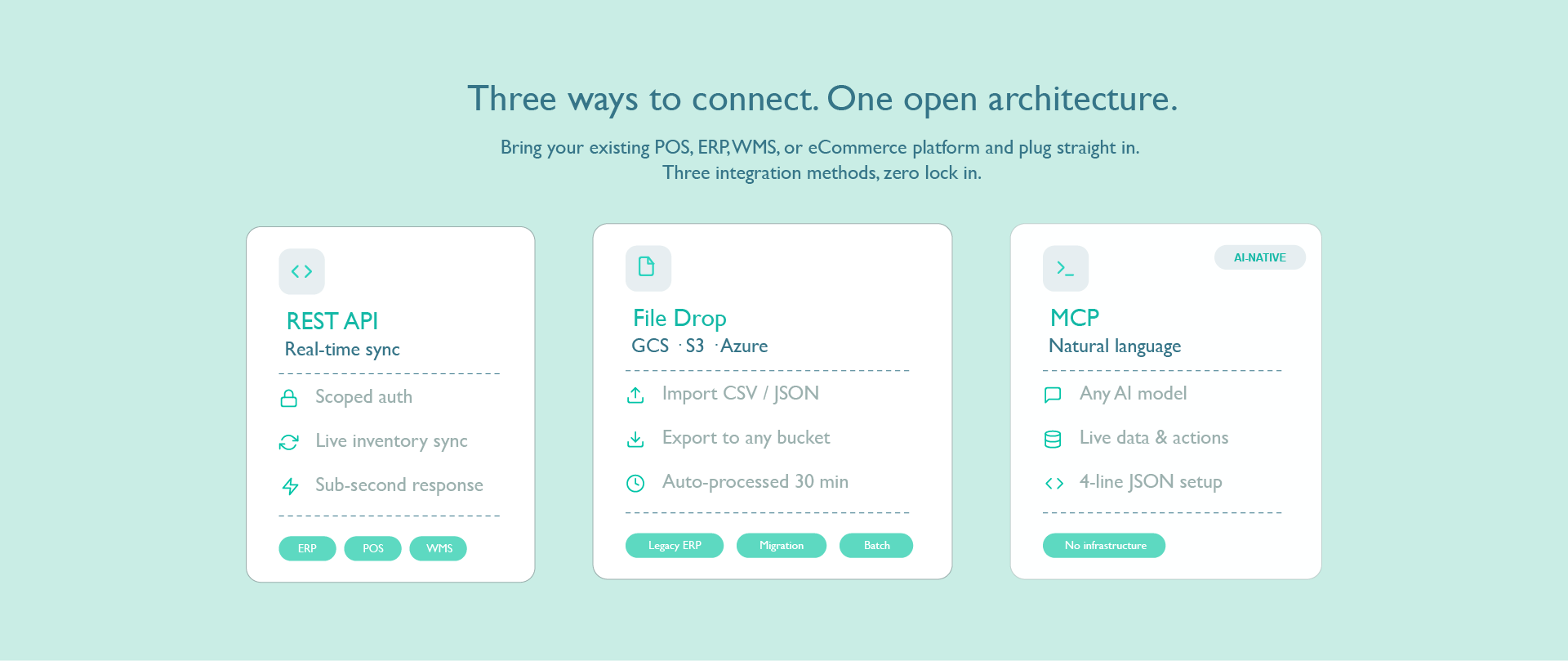 Three ways to connect. One open architecture.

Bring your existing POS, ERP, WMS, or eCommerce platform and plug straight in.
Three integration methods, zero lock in.

REST API
Real-time sync

Scoped auth

Live inventory sync

Sub-second response

ERP POS WMS

File Drop
GCS · S3 · Azure

Import CSV / JSON

Export to any bucket

Auto-processed 30 min

Legacy ERP Migration Batch

AI-NATIVE

MCP
Natural language

Any AI model

Live data & actions

4-line JSON setup

No infrastructure